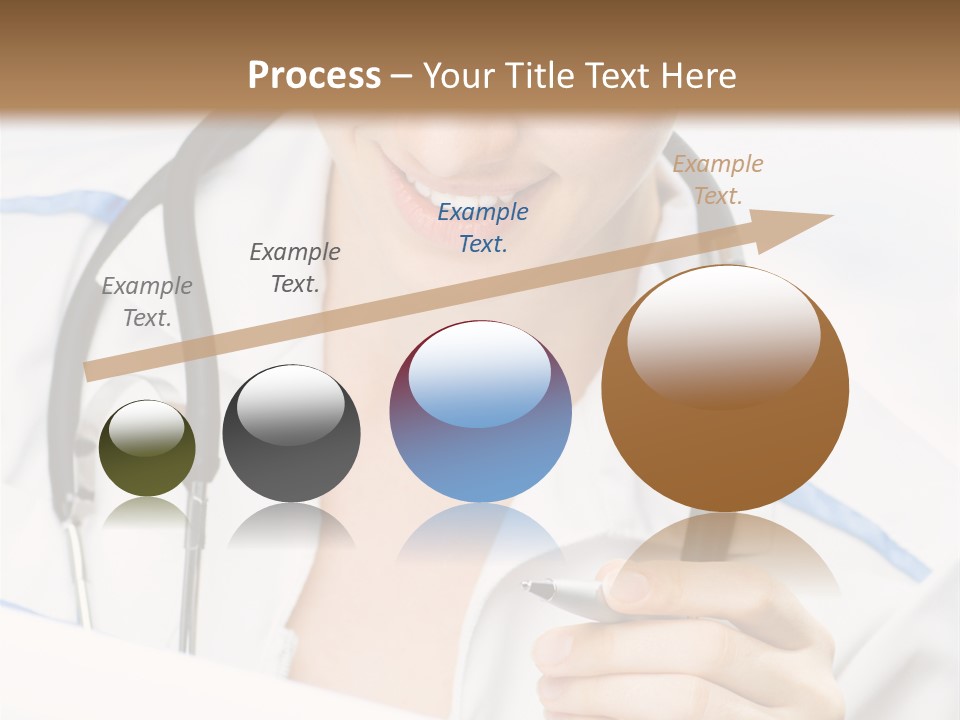 Process – Your Title Text Here

Example Text.

Example Text.

Example Text.

Example Text.